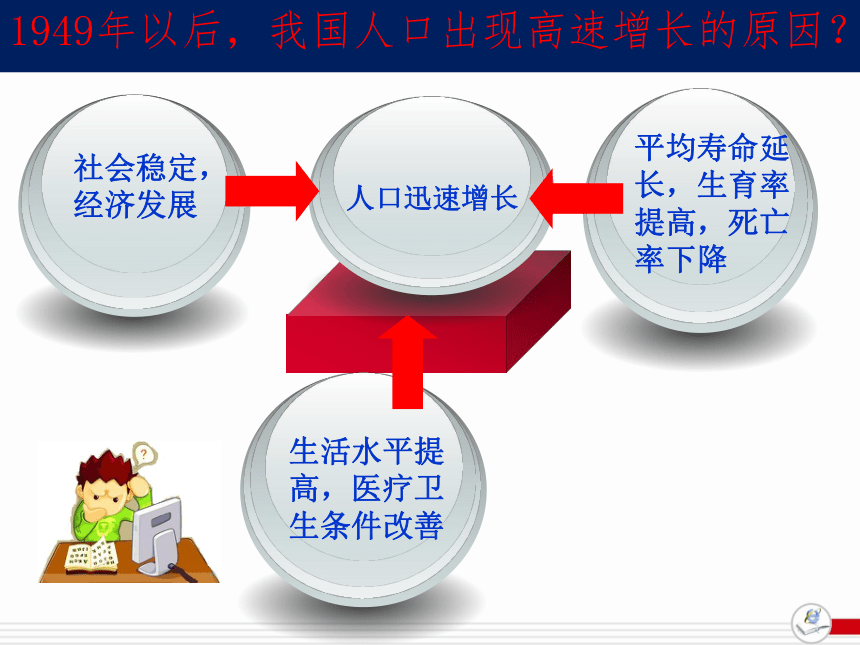 1949年以后，我国人口出现高速增长的原因？

社会稳定，经济发展

人口迅速增长

平均寿命延长，生育率提高，死亡率下降

生活水平提高，医疗卫生条件改善

?